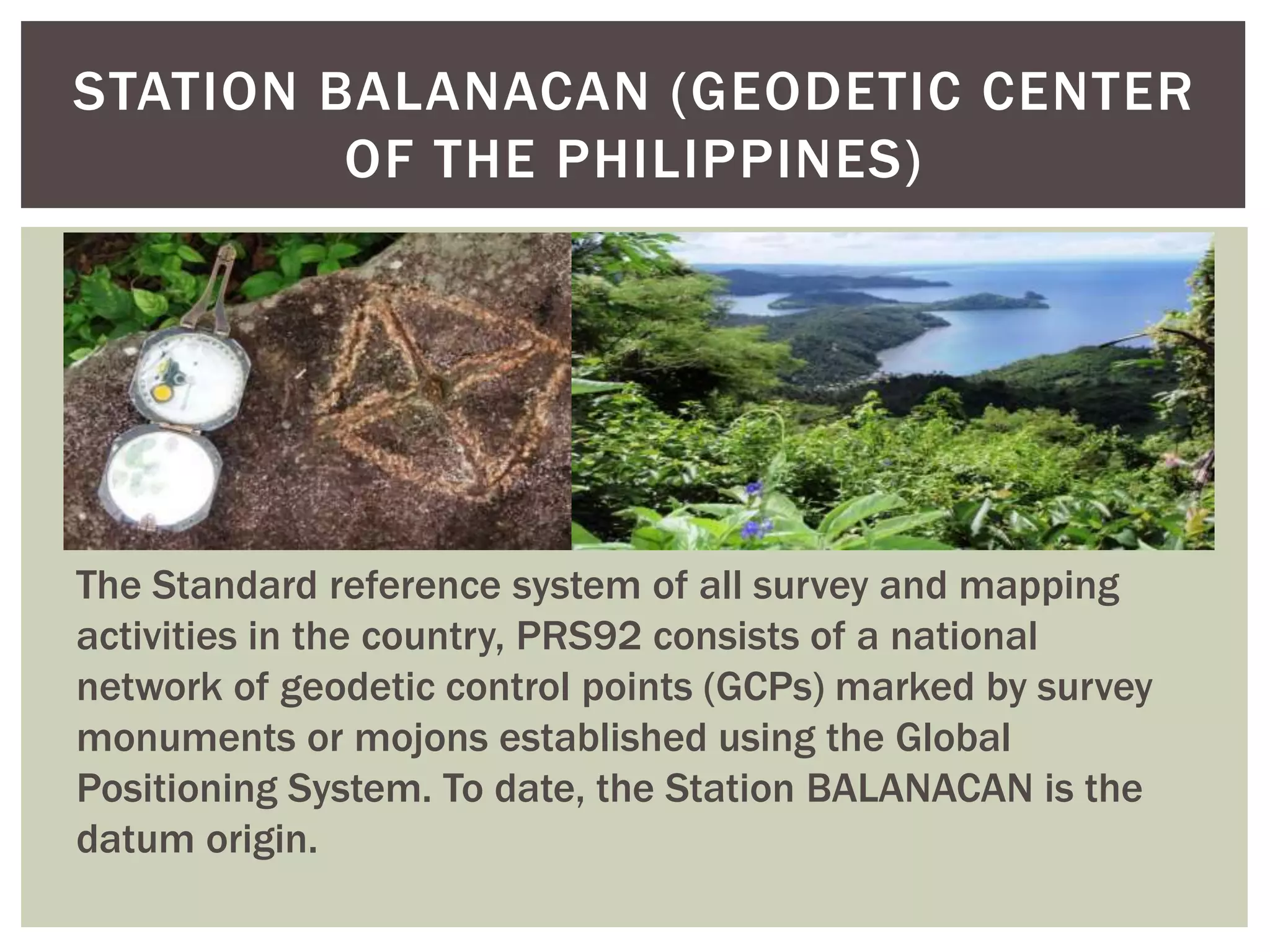 STATION BALANACAN (GEODETIC CENTER OF THE PHILIPPINES)

The Standard reference system of all survey and mapping activities in the country, PRS92 consists of a national network of geodetic control points (GCPs) marked by survey monuments or mojons established using the Global Positioning System. To date, the Station BALANACAN is the datum origin.